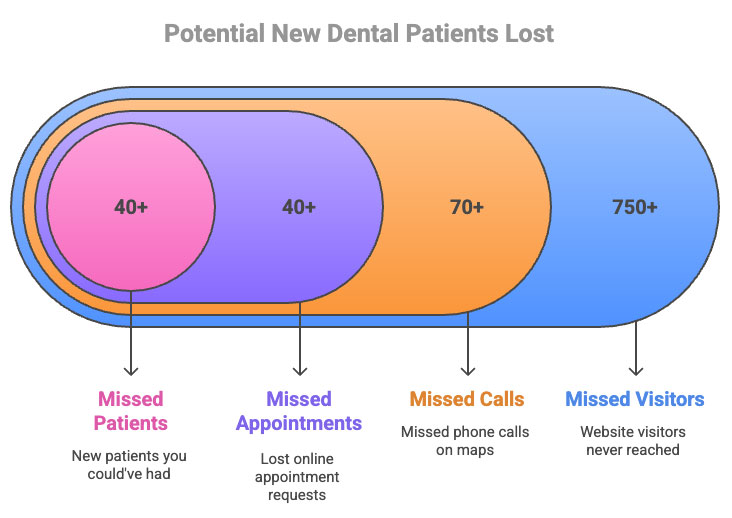 Potential New Dental Patients Lost

40+

40+

70+

750+

Missed Patients

New patients you could've had

Missed Appointments

Lost online appointment requests

Missed Calls

Missed phone calls on maps

Missed Visitors

Website visitors never reached